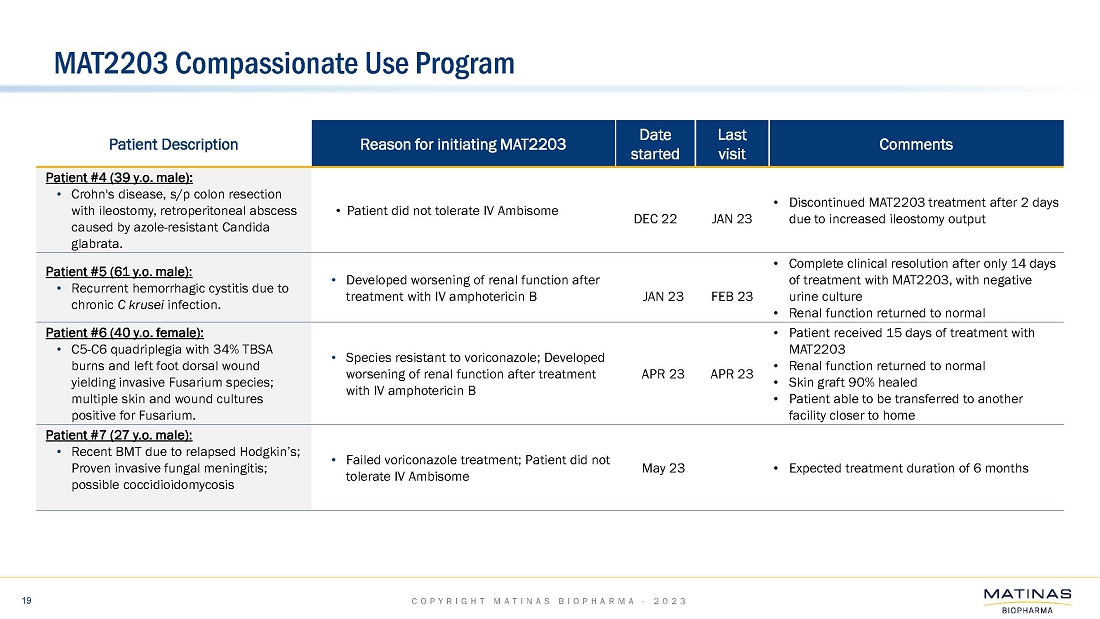 MAT2203 Compassionate Use Program

| Patient Description | Reason for initiating MAT2203 | Date started | Last visit | Comments |
|---|---|---|---|---|
| Patient #4 (39 y.o. male): • Crohn's disease, s/p colon resection with ileostomy, retroperitoneal abscess caused by azole-resistant Candida glabrata. | • Patient did not tolerate IV Ambisome | DEC 22 | JAN 23 | • Discontinued MAT2203 treatment after 2 days due to increased ileostomy output |
| Patient #5 (61 y.o. male): • Recurrent hemorrhagic cystitis due to chronic C krusei infection. | • Developed worsening of renal function after treatment with IV amphotericin B | JAN 23 | FEB 23 | • Complete clinical resolution after only 14 days of treatment with MAT2203, with negative urine culture • Renal function returned to normal |
| Patient #6 (40 y.o. female): • C5-C6 quadriplegia with 34% TBSA burns and left foot dorsal wound yielding invasive Fusarium species; multiple skin and wound cultures positive for Fusarium. | • Species resistant to voriconazole; Developed worsening of renal function after treatment with IV amphotericin B | APR 23 | APR 23 | • Patient received 15 days of treatment with MAT2203 • Renal function returned to normal • Skin graft 90% healed • Patient able to be transferred to another facility closer to home |
| Patient #7 (27 y.o. male): • Recent BMT due to relapsed Hodgkin's; Proven invasive fungal meningitis; possible coccidioidomycosis | • Failed voriconazole treatment; Patient did not tolerate IV Ambisome | May 23 | | • Expected treatment duration of 6 months |

19

COPYRIGHT MATINAS BIOPHARMA - 2023

MATINAS BIOPHARMA